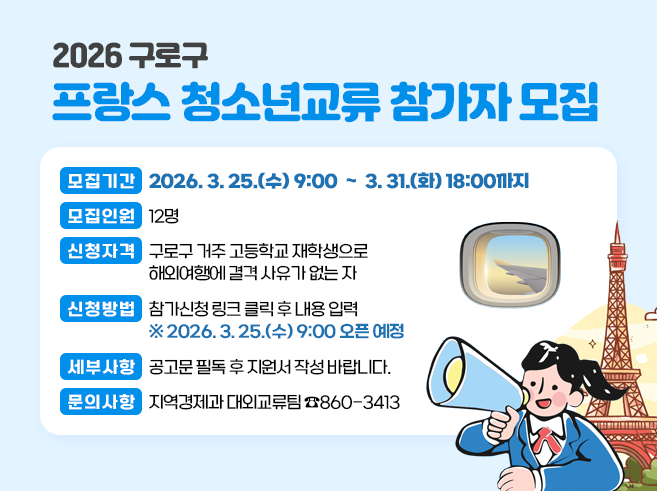 2026 구로구
프랑스 청소년교류 참가자 모집

모집기간 2026. 3. 25.(수) 9:00 ~ 3. 31.(화) 18:00까지

모집인원 12명

신청자격 구로구 거주 고등학교 재학생으로 해외여행에 결격 사유가 없는 자

신청방법 참가신청 링크 클릭 후 내용 입력
※ 2026. 3. 25.(수) 9:00 오픈 예정

세부사항 공고문 필독 후 지원서 작성 바랍니다.

문의사항 지역경제과 대외교류팀 ☎860-3413